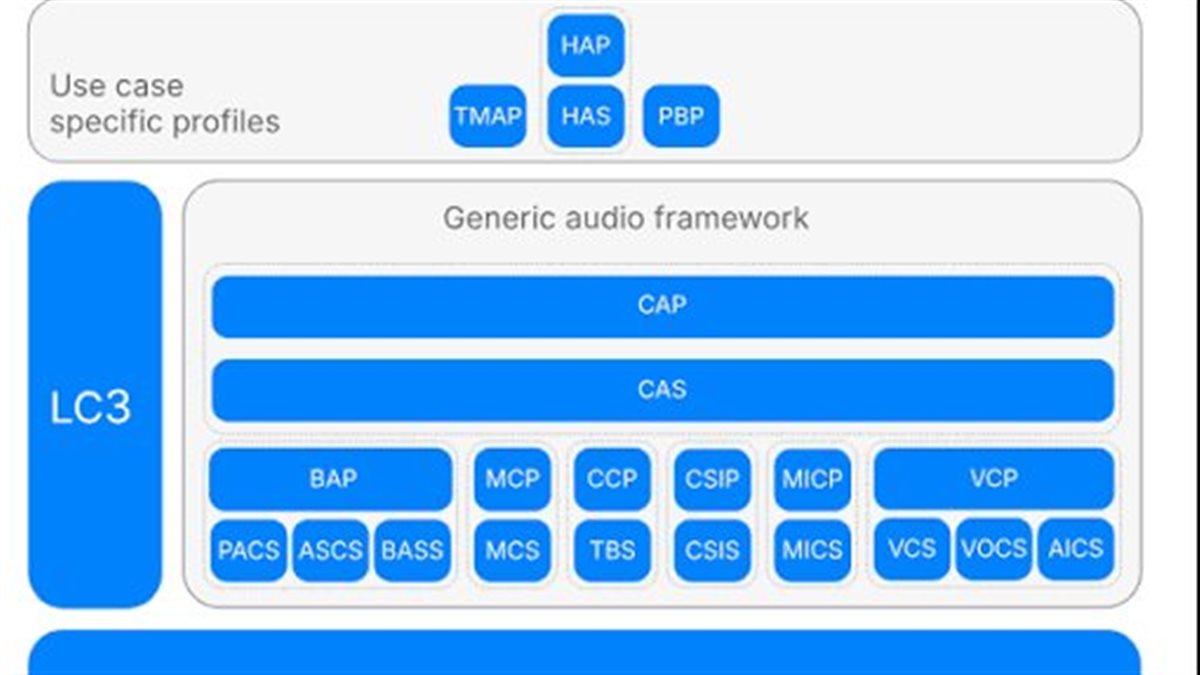 Use case specific profiles

HAP

TMAP

HAS

PBP

LC3

Generic audio framework

CAP

CAS

BAP

PACS

ASCS

BASS

MCP

MCS

CCP

TBS

CSIP

CSIS

MICP

MICS

VCP

VCS

VOCS

AICS